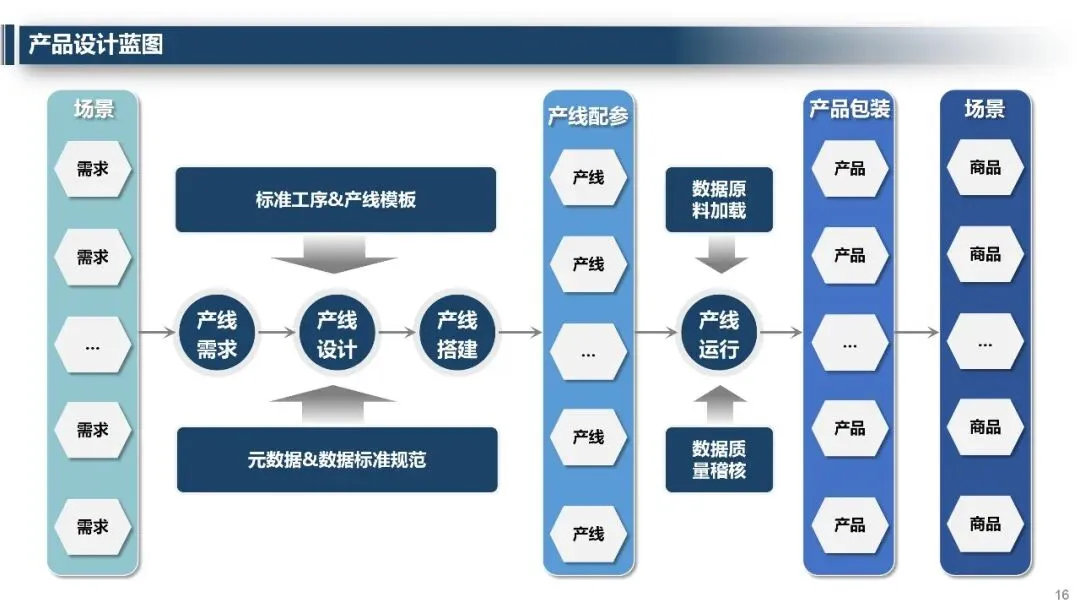 产品设计蓝图

场景

需求

需求

...

需求

需求

标准工序&产线模板

产线需求

产线设计

产线搭建

元数据&数据标准规范

产线配参

产线

产线

...

产线

产线

数据原料加载

产线运行

数据质量稽核

产品包装

产品

产品

...

产品

产品

场景

商品

商品

...

商品

商品

16